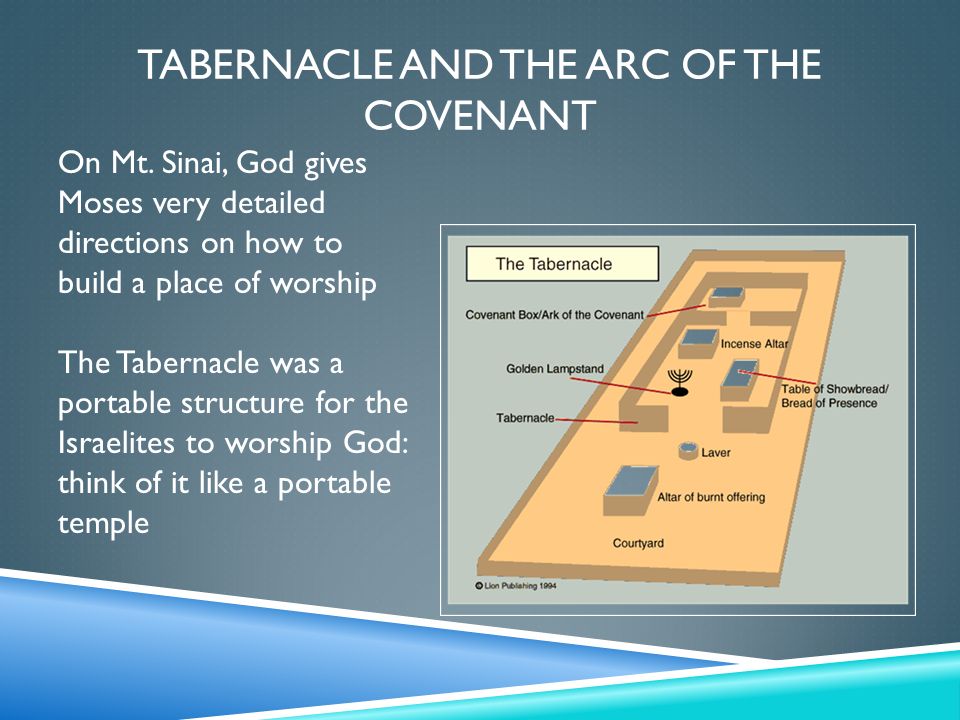 TABERNACLE AND THE ARC OF THE COVENANT

On Mt. Sinai, God gives Moses very detailed directions on how to build a place of worship

The Tabernacle was a portable structure for the Israelites to worship God: think of it like a portable temple

The Tabernacle

Covenant Box/Ark of the Covenant

Incense Altar

Golden Lampstand

Table of Showbread/ Bread of Presence

Tabernacle

Laver

Altar of burnt offering

Courtyard

© Lion Publishing 1994